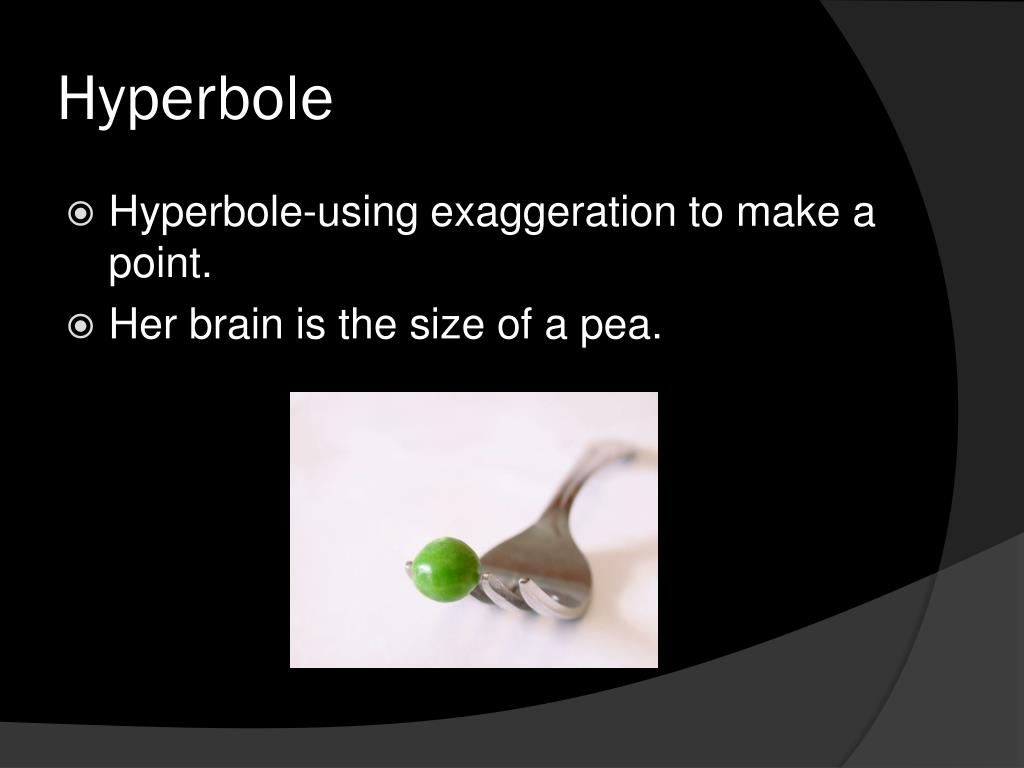 Hyperbole

Hyperbole-using exaggeration to make a point.

Her brain is the size of a pea.